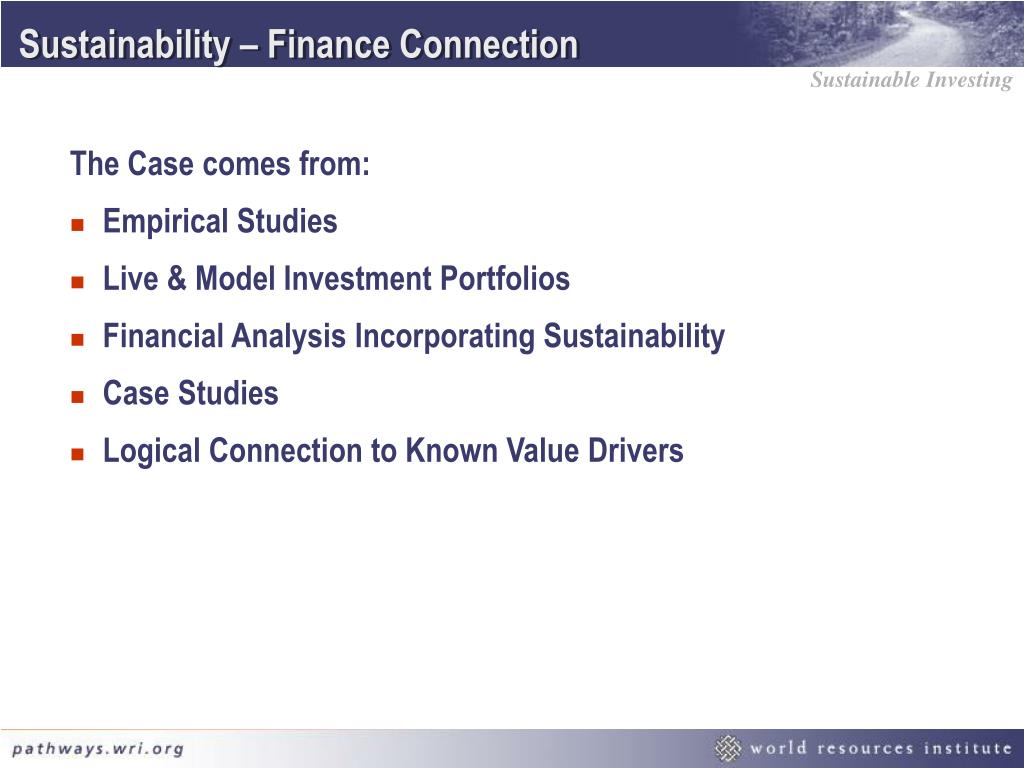 Sustainability – Finance Connection

Sustainable Investing

The Case comes from:

- Empirical Studies
- Live & Model Investment Portfolios
- Financial Analysis Incorporating Sustainability
- Case Studies
- Logical Connection to Known Value Drivers

pathways.wri.org

world resources institute